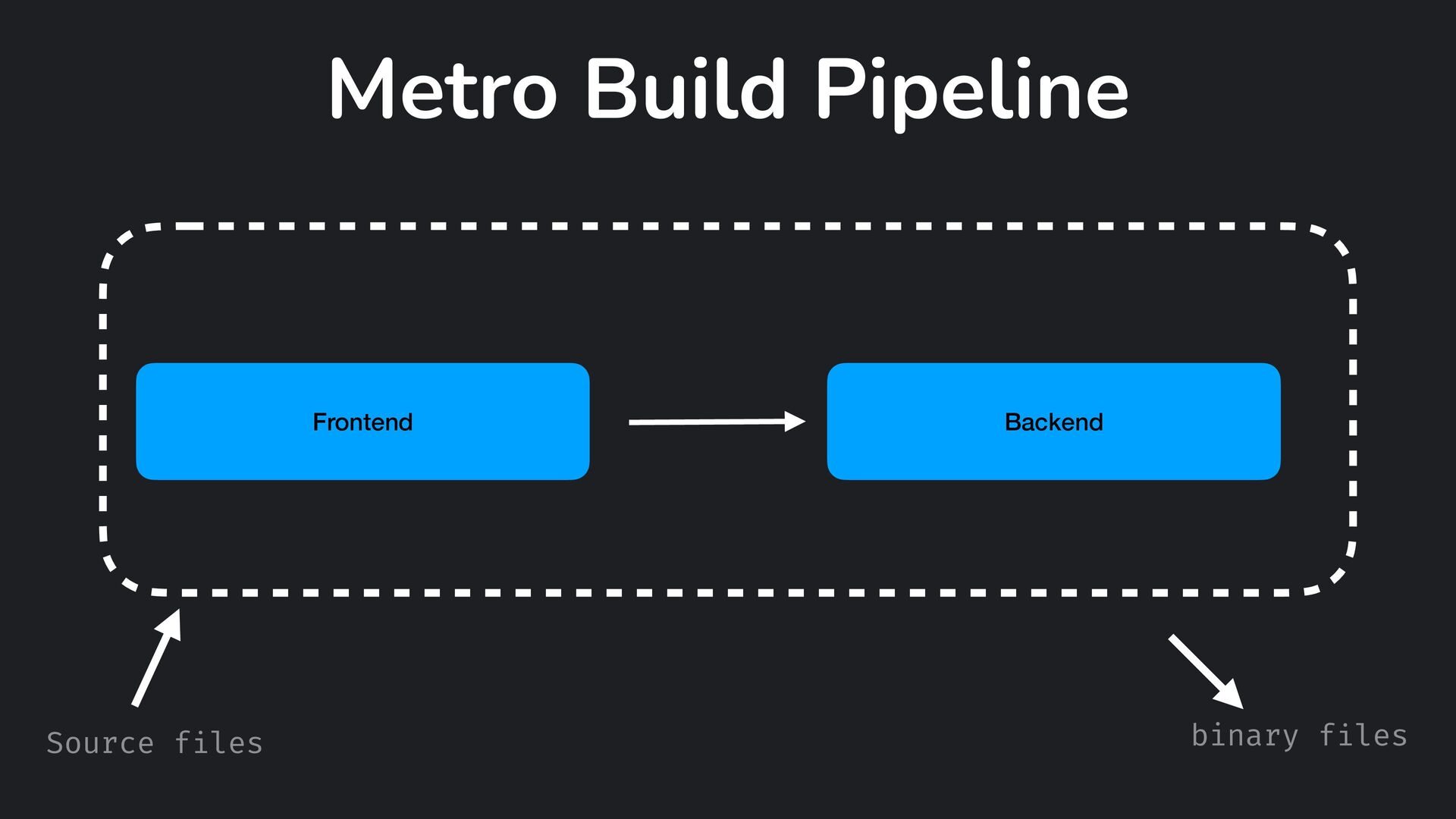 Metro Build Pipeline

Frontend

Backend

Source files

binary files